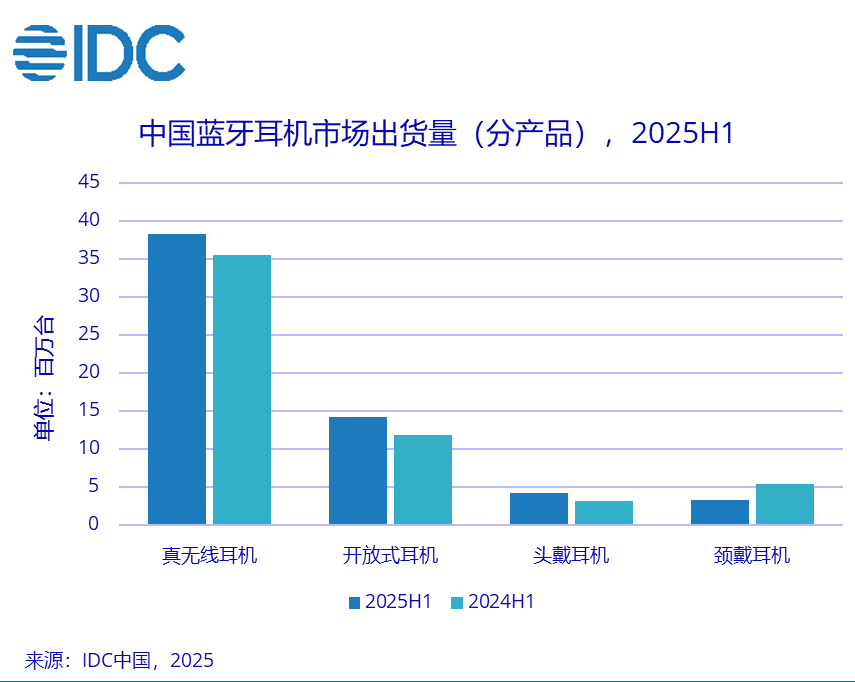 IDC

中国蓝牙耳机市场出货量（分产品），2025H1

单位：百万台

45
40
35
30
25
20
15
10
5
0

真无线耳机
开放式耳机
头戴耳机
颈戴耳机

2025H1
2024H1

来源：IDC中国，2025